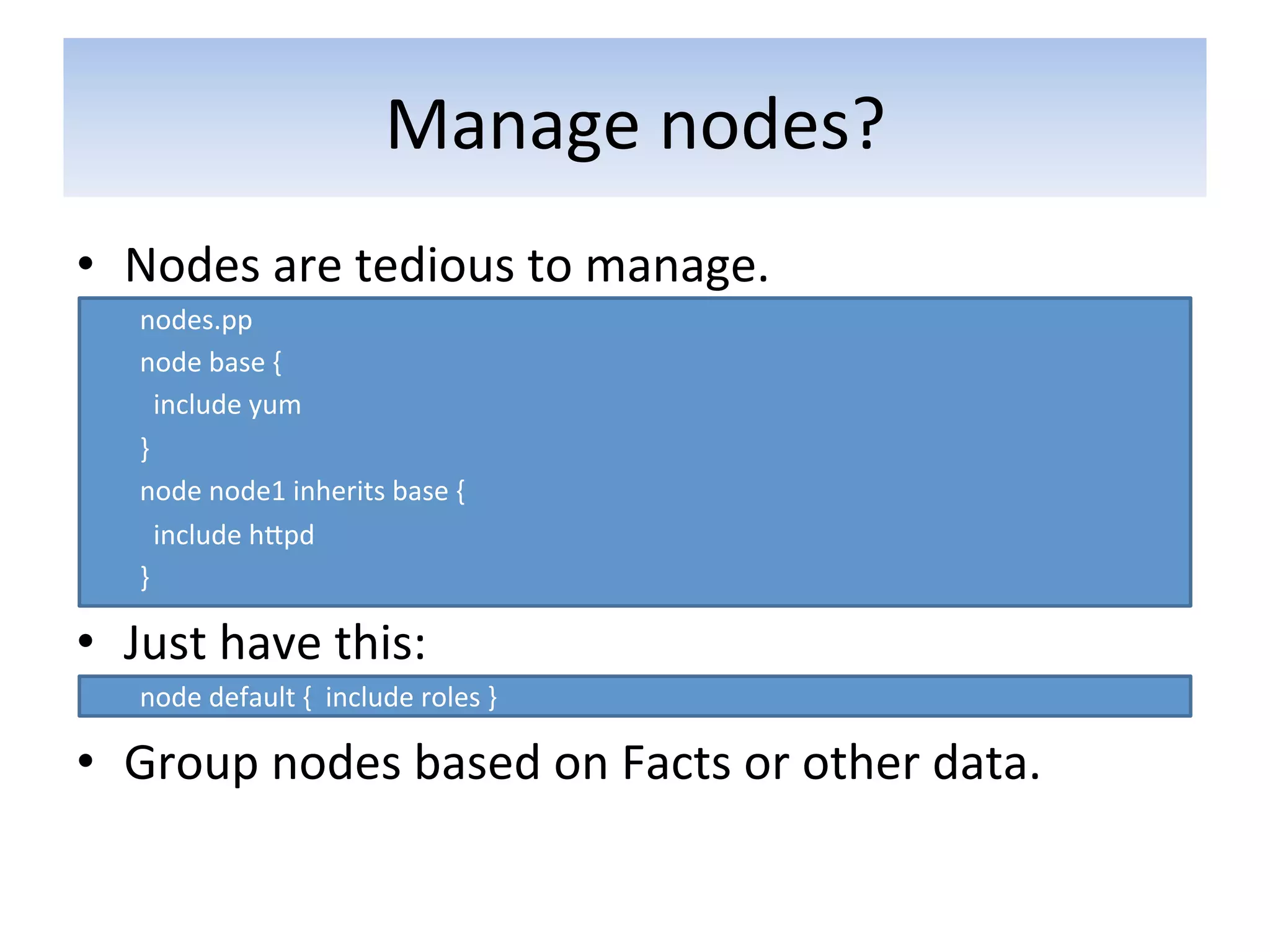 Manage nodes?

• Nodes are tedious to manage.

nodes.pp
node base {
 include yum
}
node node1 inherits base {
 include httpd
}

• Just have this:

node default { include roles }

• Group nodes based on Facts or other data.